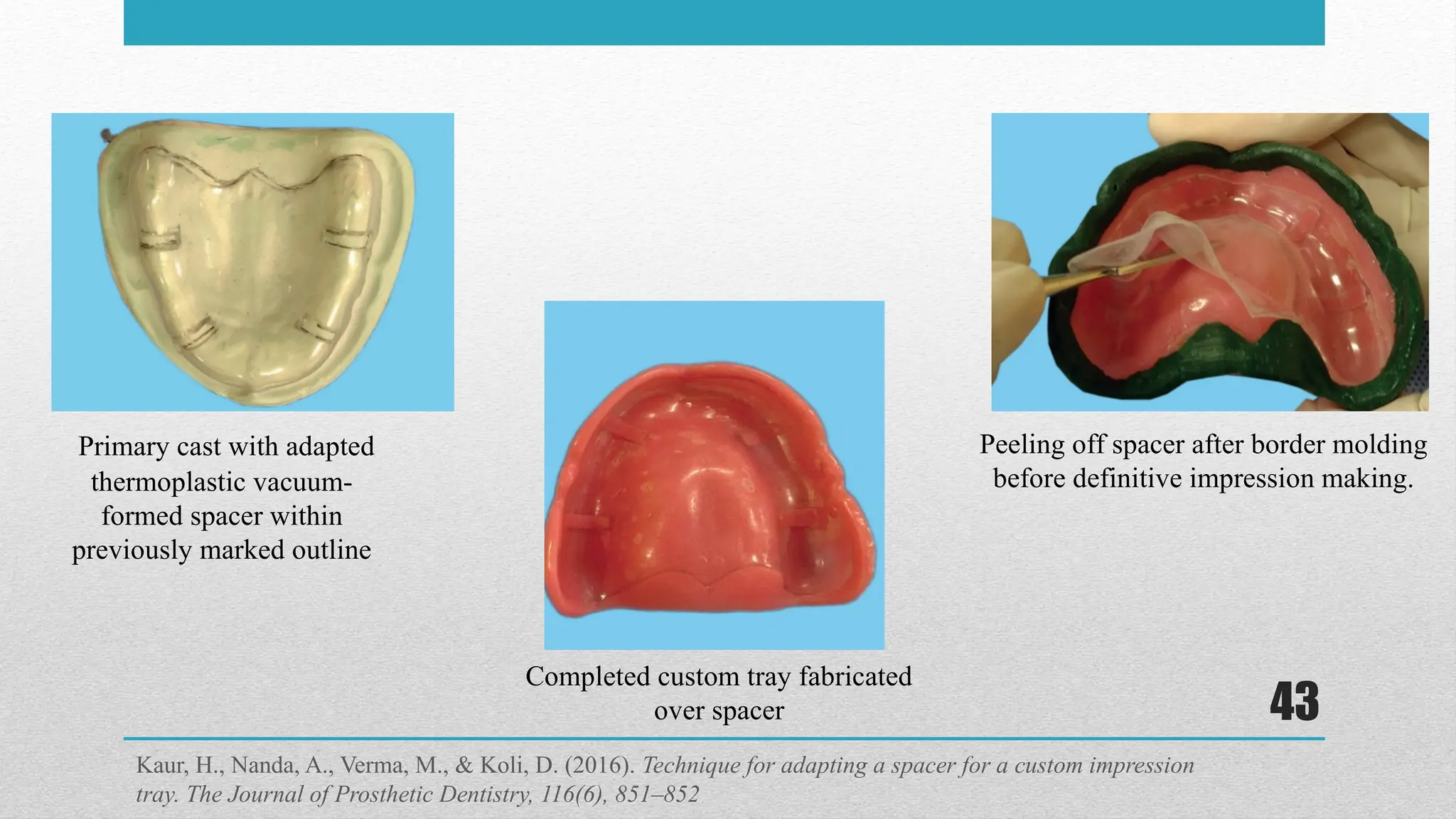 Primary cast with adapted thermoplastic vacuum-formed spacer within previously marked outline

Completed custom tray fabricated over spacer

Peeling off spacer after border molding before definitive impression making.

43

Kaur, H., Nanda, A., Verma, M., & Koli, D. (2016). Technique for adapting a spacer for a custom impression tray. The Journal of Prosthetic Dentistry, 116(6), 851–852